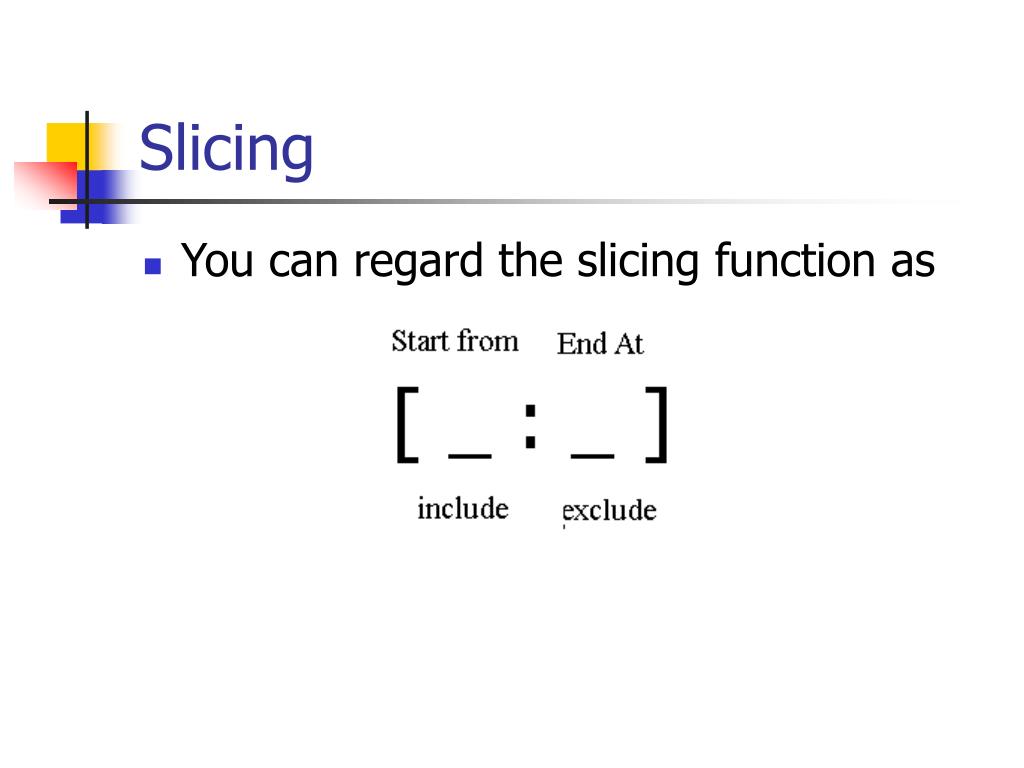 Slicing

You can regard the slicing function as

Start from End At

[ _ : _ ]

include exclude